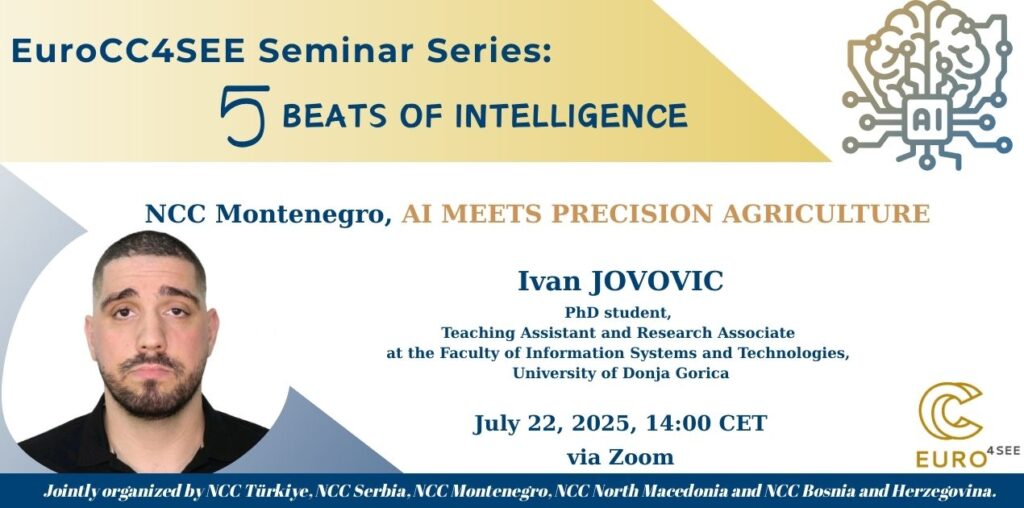 EuroCC4SEE Seminar Series:

5 BEATS OF INTELLIGENCE

AI

NCC Montenegro, AI MEETS PRECISION AGRICULTURE

Ivan JOVOVIC

PhD student,
Teaching Assistant and Research Associate
at the Faculty of Information Systems and Technologies,
University of Donja Gorica

July 22, 2025, 14:00 CET
via Zoom

EURO4SEE

Jointly organized by NCC Türkiye, NCC Serbia, NCC Montenegro, NCC North Macedonia and NCC Bosnia and Herzegovina.